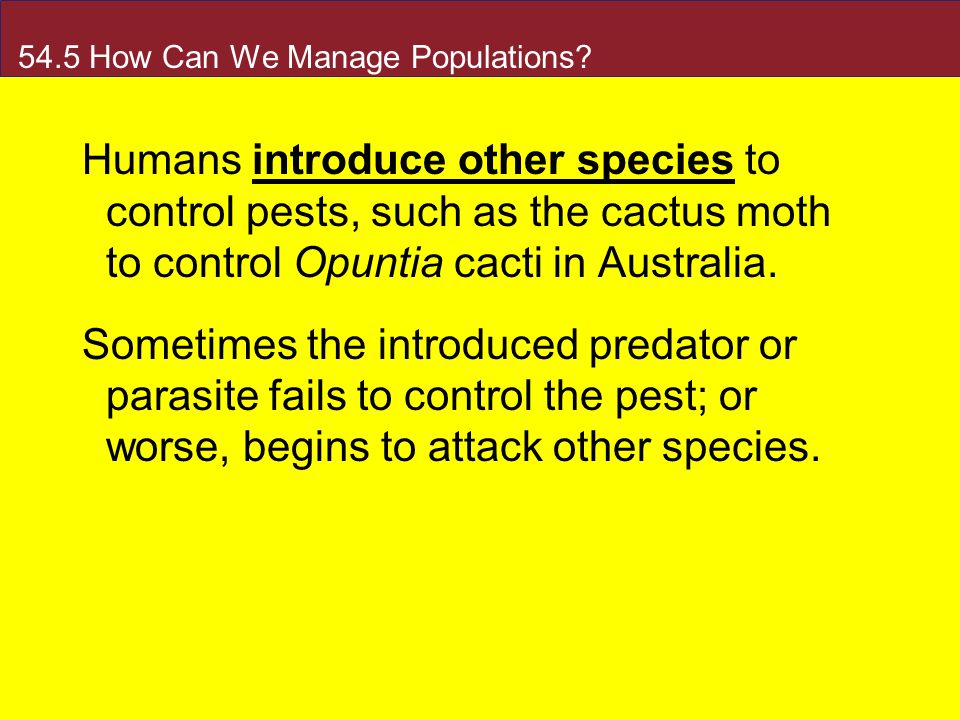 54.5 How Can We Manage Populations?

Humans introduce other species to control pests, such as the cactus moth to control Opuntia cacti in Australia.

Sometimes the introduced predator or parasite fails to control the pest; or worse, begins to attack other species.